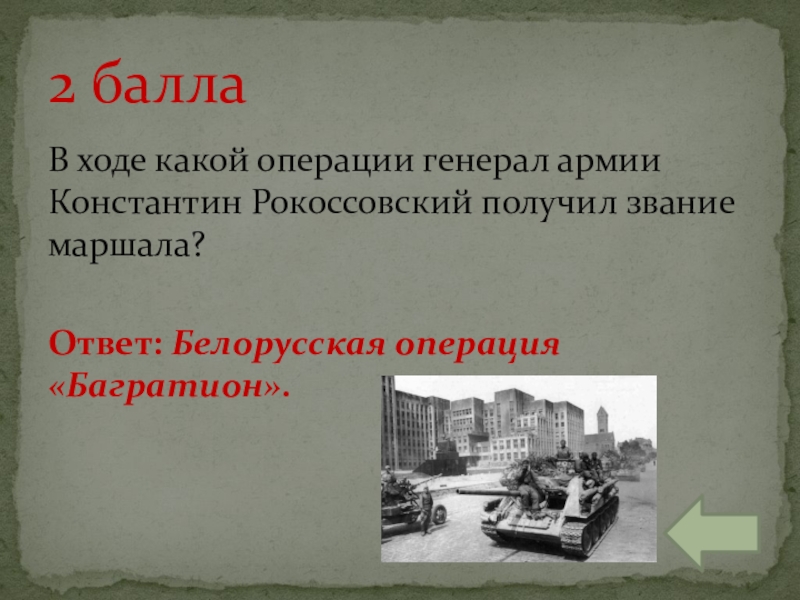 2 балла

В ходе какой операции генерал армии Константин Рокоссовский получил звание маршала?

Ответ: Белорусская операция «Багратион».